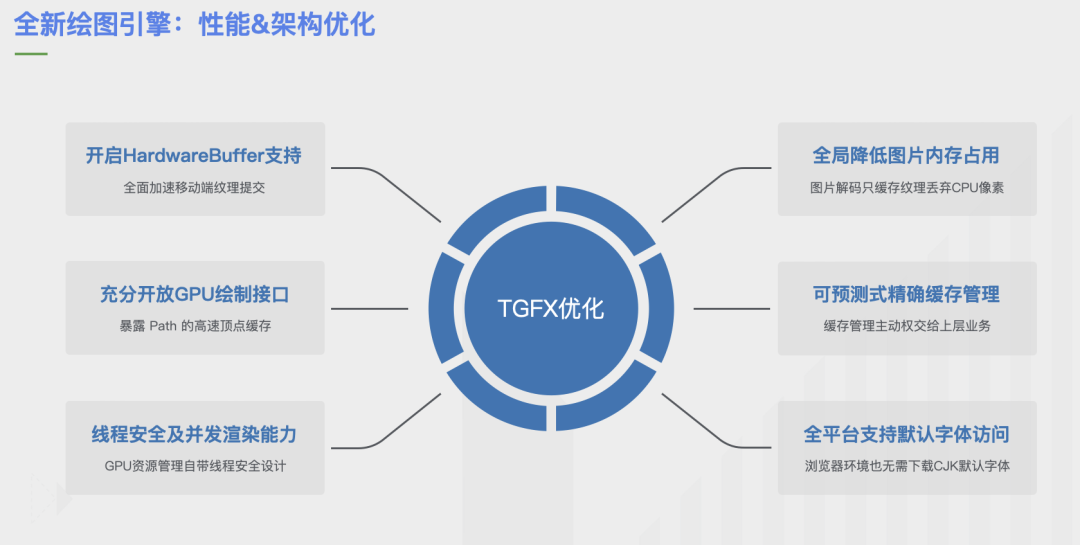 全新绘图引擎：性能&架构优化

开启HardwareBuffer支持
全面加速移动端纹理提交

充分开放GPU绘制接口
暴露 Path 的高速顶点缓存

线程安全及并发渲染能力
GPU资源管理自带线程安全设计

TGFX优化

全局降低图片内存占用
图片解码只缓存纹理丢弃CPU像素

可预测式精确缓存管理
缓存管理主动权交给上层业务

全平台支持默认字体访问
浏览器环境也无需下载CJK默认字体